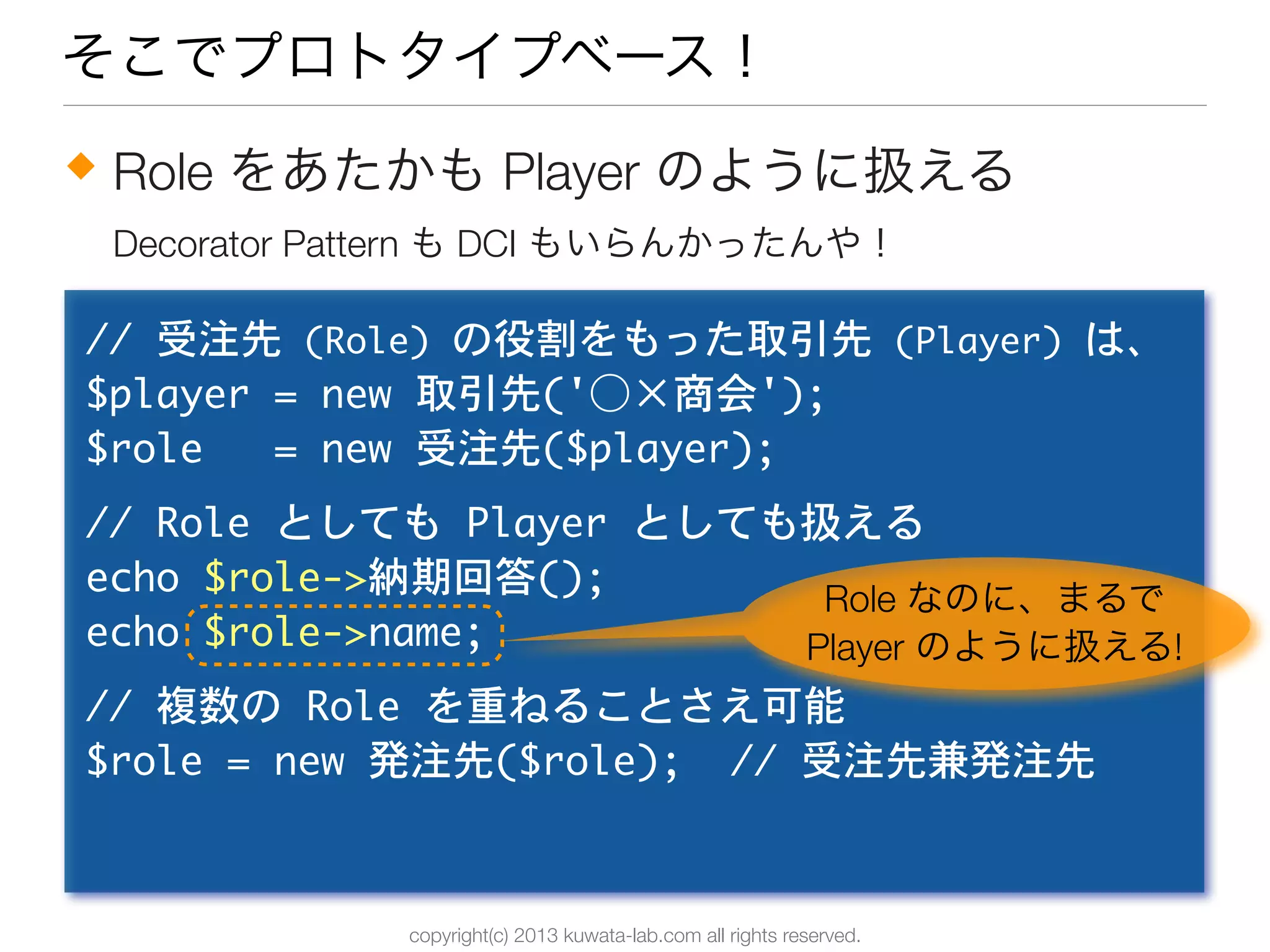 そこでプロトタイプベース！

◆ Role をあたかも Player のように扱える

Decorator Pattern も DCI もいらんかったんや！

// 受注先 (Role) の役割をもった取引先 (Player) は、
$player = new 取引先('○×商会');
$role   = new 受注先($player);

// Role としても Player としても扱える
echo $role->納期回答();
echo $role->name;

Role なのに、まるで Player のように扱える!

// 複数の Role を重ねることさえ可能
$role = new 発注先($role);  // 受注先兼発注先

copyright(c) 2013 kuwata-lab.com all rights reserved.